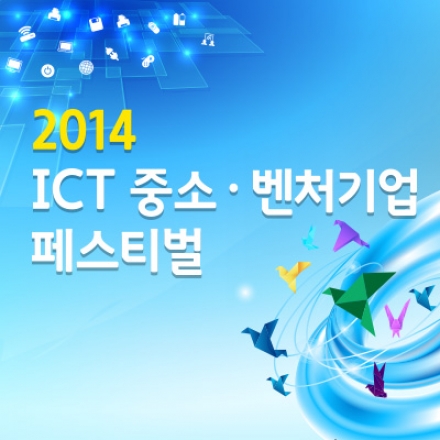 2014
ICT 중소 · 벤처기업
페스티벌